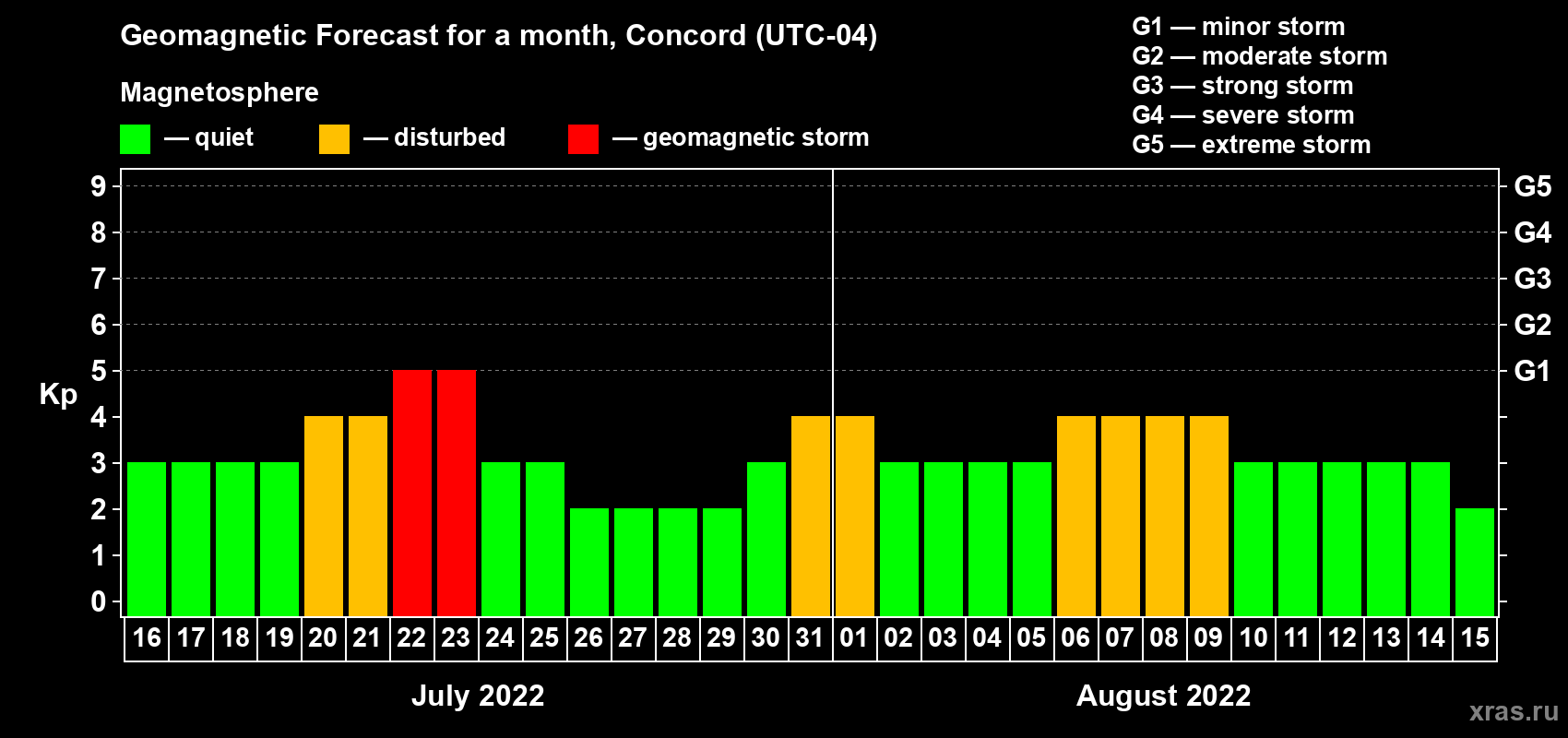 Geomagnetic Forecast for a month, Concord (UTC-04)

Magnetosphere

— quiet — disturbed — geomagnetic storm

G1 — minor storm
G2 — moderate storm
G3 — strong storm
G4 — severe storm
G5 — extreme storm

Kp

9 8 7 6 5 4 3 2 1 0

G5 G4 G3 G2 G1

16 17 18 19 20 21 22 23 24 25 26 27 28 29 30 31 01 02 03 04 05 06 07 08 09 10 11 12 13 14 15

July 2022

August 2022

xras.ru